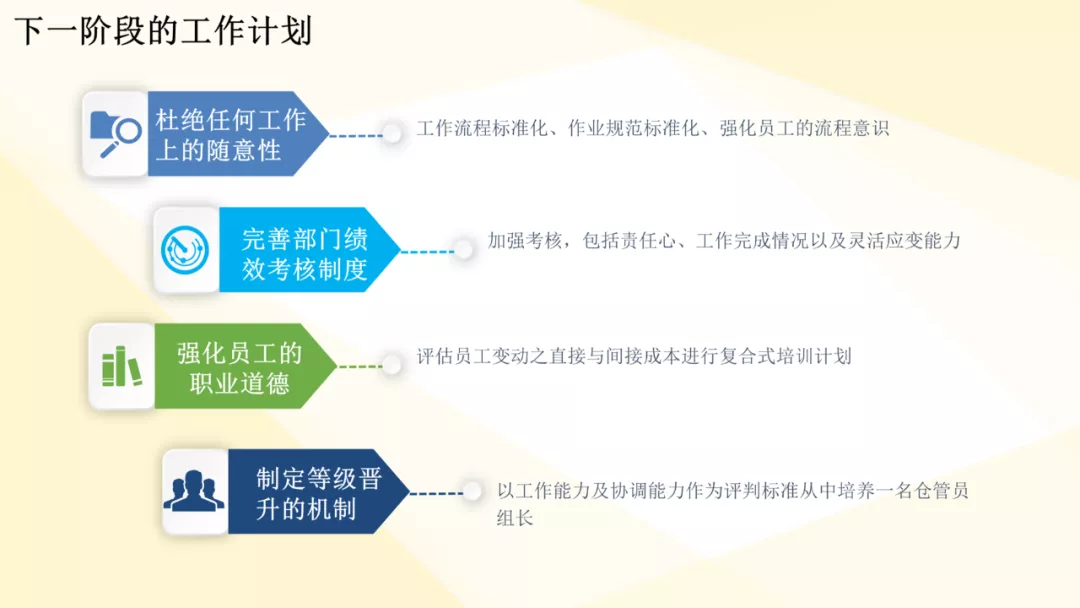 下一阶段的工作计划

杜绝任何工作上的随意性

工作流程标准化、作业规范标准化、强化员工的流程意识

完善部门绩效考核制度

加强考核，包括责任心、工作完成情况以及灵活应变能力

强化员工的职业道德

评估员工变动之直接与间接成本进行复合式培训计划

制定等级晋升的机制

以工作能力及协调能力作为评判标准从中培养一名仓管员组长